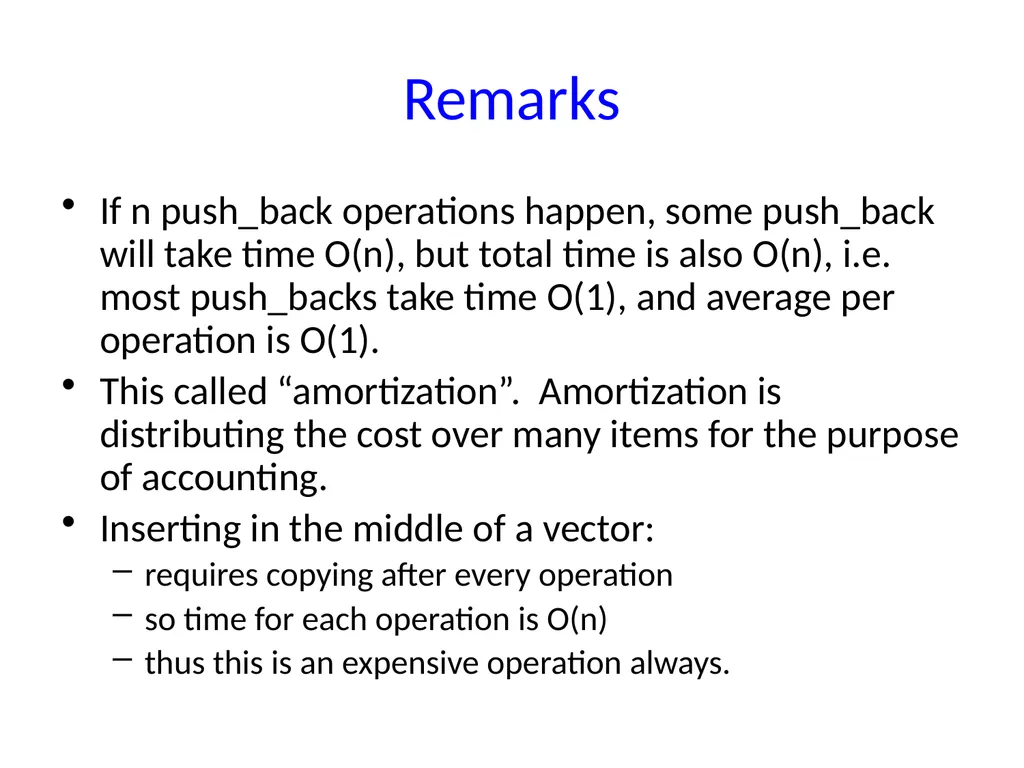 Remarks

• If n push_back operations happen, some push_back will take time O(n), but total time is also O(n), i.e. most push_backs take time O(1), and average per operation is O(1).
• This called “amortization”.  Amortization is distributing the cost over many items for the purpose of accounting.
• Inserting in the middle of a vector:
  – requires copying after every operation
  – so time for each operation is O(n)
  – thus this is an expensive operation always.